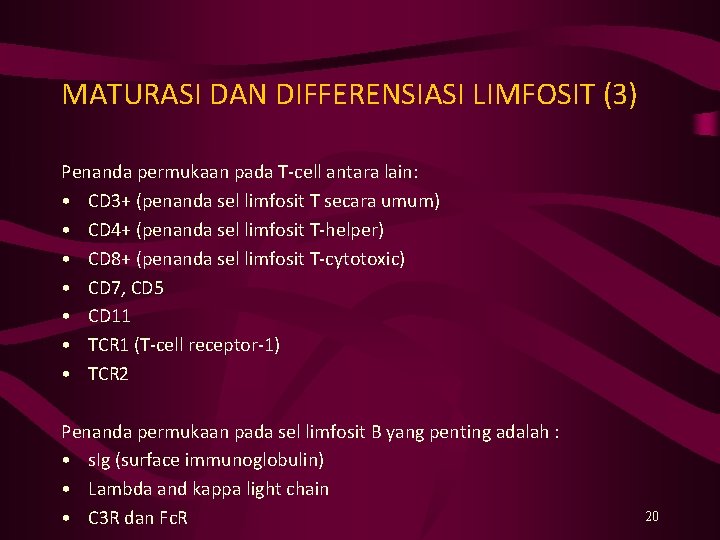 MATURASI DAN DIFFERENSIASI LIMFOSIT (3)

Penanda permukaan pada T-cell antara lain:
• CD3+ (penanda sel limfosit T secara umum)
• CD4+ (penanda sel limfosit T-helper)
• CD8+ (penanda sel limfosit T-cytotoxic)
• CD7, CD5
• CD11
• TCR1 (T-cell receptor-1)
• TCR2

Penanda permukaan pada sel limfosit B yang penting adalah :
• sIg (surface immunoglobulin)
• Lambda and kappa light chain
• C3R dan FcR

20